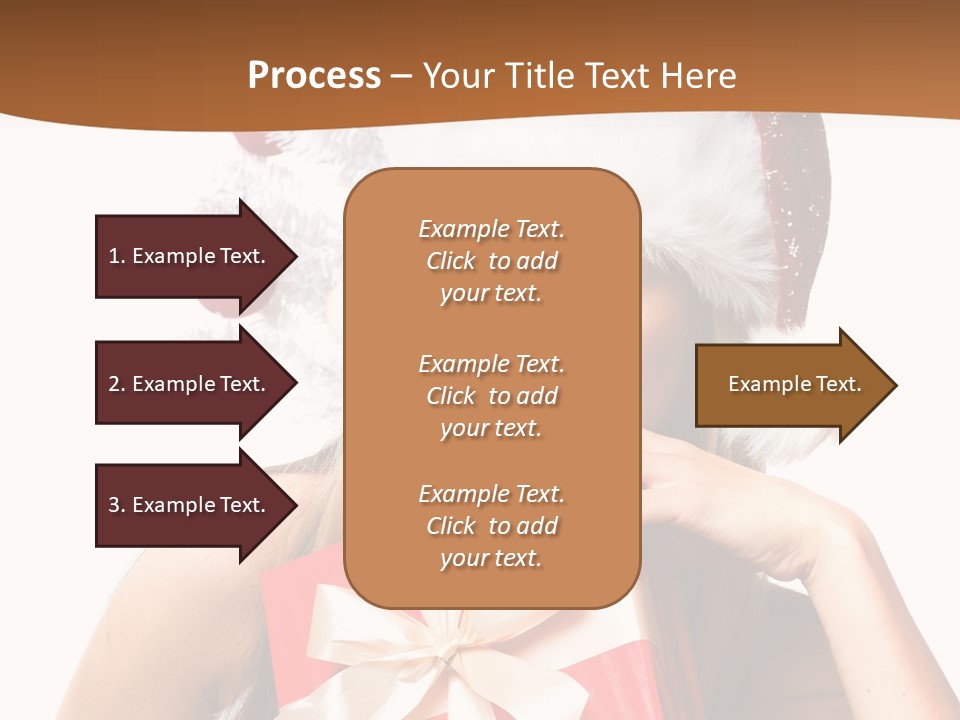 Process – Your Title Text Here

1. Example Text.

2. Example Text.

3. Example Text.

Example Text. Click to add your text.

Example Text. Click to add your text.

Example Text. Click to add your text.

Example Text.